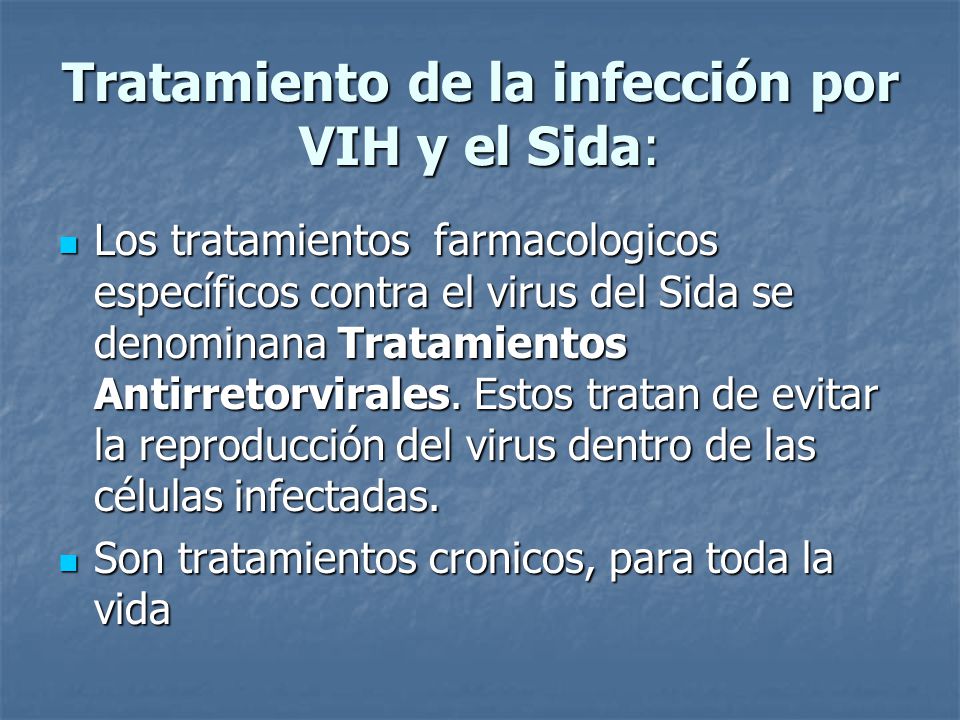 Tratamiento de la infección por VIH y el Sida:

Los tratamientos farmacologicos específicos contra el virus del Sida se denominana Tratamientos Antirretorvirales. Estos tratan de evitar la reproducción del virus dentro de las células infectadas.

Son tratamientos cronicos, para toda la vida